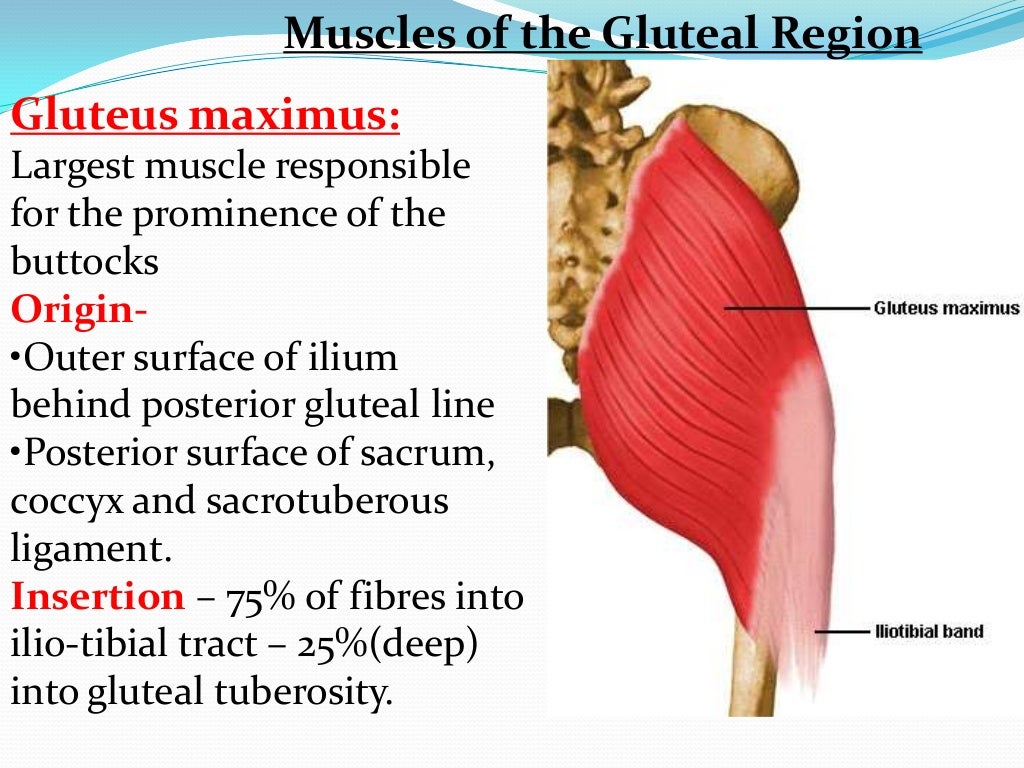 Muscles of the Gluteal Region

Gluteus maximus:
Largest muscle responsible for the prominence of the buttocks
Origin-
•Outer surface of ilium behind posterior gluteal line
•Posterior surface of sacrum, coccyx and sacrotuberous ligament.
Insertion – 75% of fibres into ilio-tibial tract – 25%(deep) into gluteal tuberosity.

Gluteus maximus

Iliotibial band